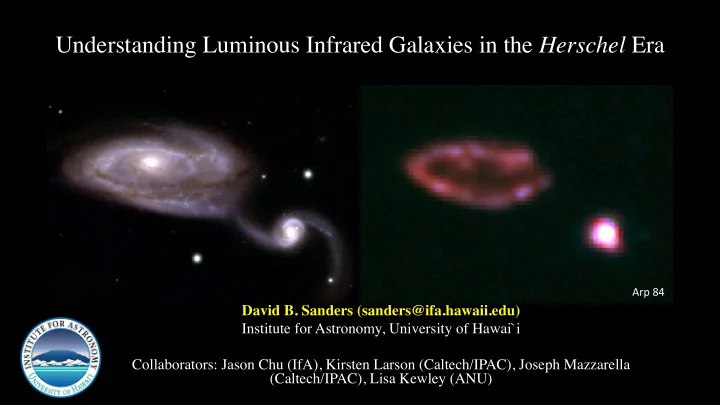 Understanding Luminous Infrared Galaxies in the Herschel Era

Arp 84

David B. Sanders (sanders@ifa.hawaii.edu)
Institute for Astronomy, University of Hawai`i

INSTITUTE FOR ASTRONOMY
UNIVERSITY OF HAWAII

Collaborators: Jason Chu (IfA), Kirsten Larson (Caltech/IPAC), Joseph Mazzarella (Caltech/IPAC), Lisa Kewley (ANU)